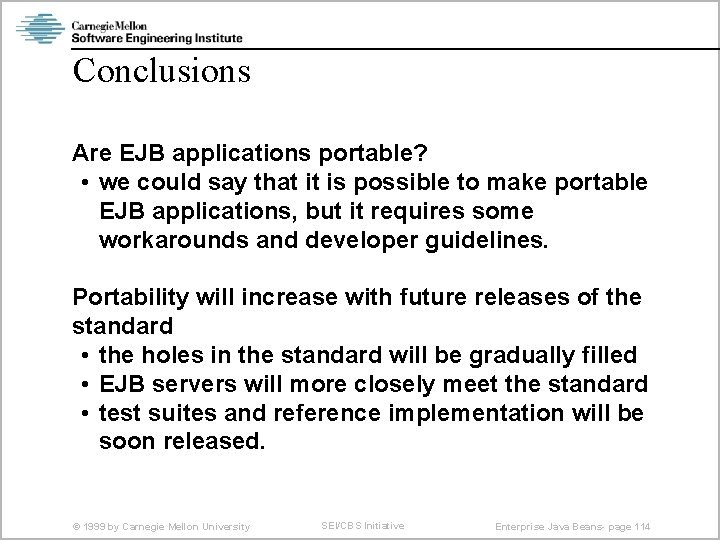 Carnegie Mellon
Software Engineering Institute

Conclusions

Are EJB applications portable?
• we could say that it is possible to make portable EJB applications, but it requires some workarounds and developer guidelines.

Portability will increase with future releases of the standard
• the holes in the standard will be gradually filled
• EJB servers will more closely meet the standard
• test suites and reference implementation will be soon released.

© 1999 by Carnegie Mellon University SEI/CBS Initiative Enterprise Java Beans- page 114